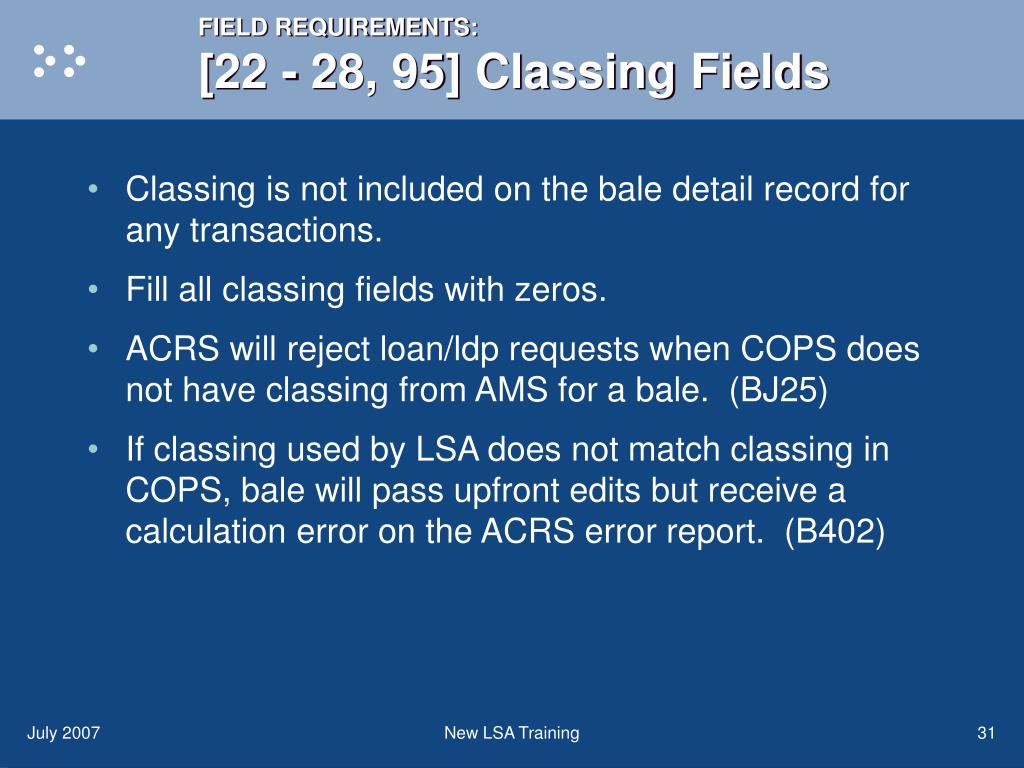 FIELD REQUIREMENTS:
[22 - 28, 95] Classing Fields

• Classing is not included on the bale detail record for any transactions.
• Fill all classing fields with zeros.
• ACRS will reject loan/ldp requests when COPS does not have classing from AMS for a bale. (BJ25)
• If classing used by LSA does not match classing in COPS, bale will pass upfront edits but receive a calculation error on the ACRS error report. (B402)

July 2007
New LSA Training
31